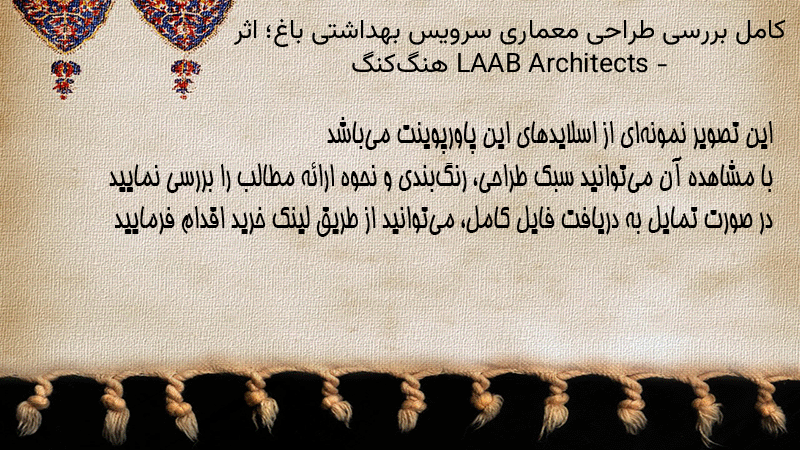 کامل بررسی طراحی معماری سرویس بهداشتی باغ؛ اثر LAAB Architects - هنگ‌کنگ

این تصویر نمونه‌ای از اسلایدهای این پاورپوینت می‌باشد
با مشاهده آن می‌توانید سبک طراحی، رنگ‌بندی و نحوه ارائه مطالب را بررسی نمایید
در صورت تمایل به دریافت فایل کامل، می‌توانید از طریق لینک خرید اقدام فرمایید